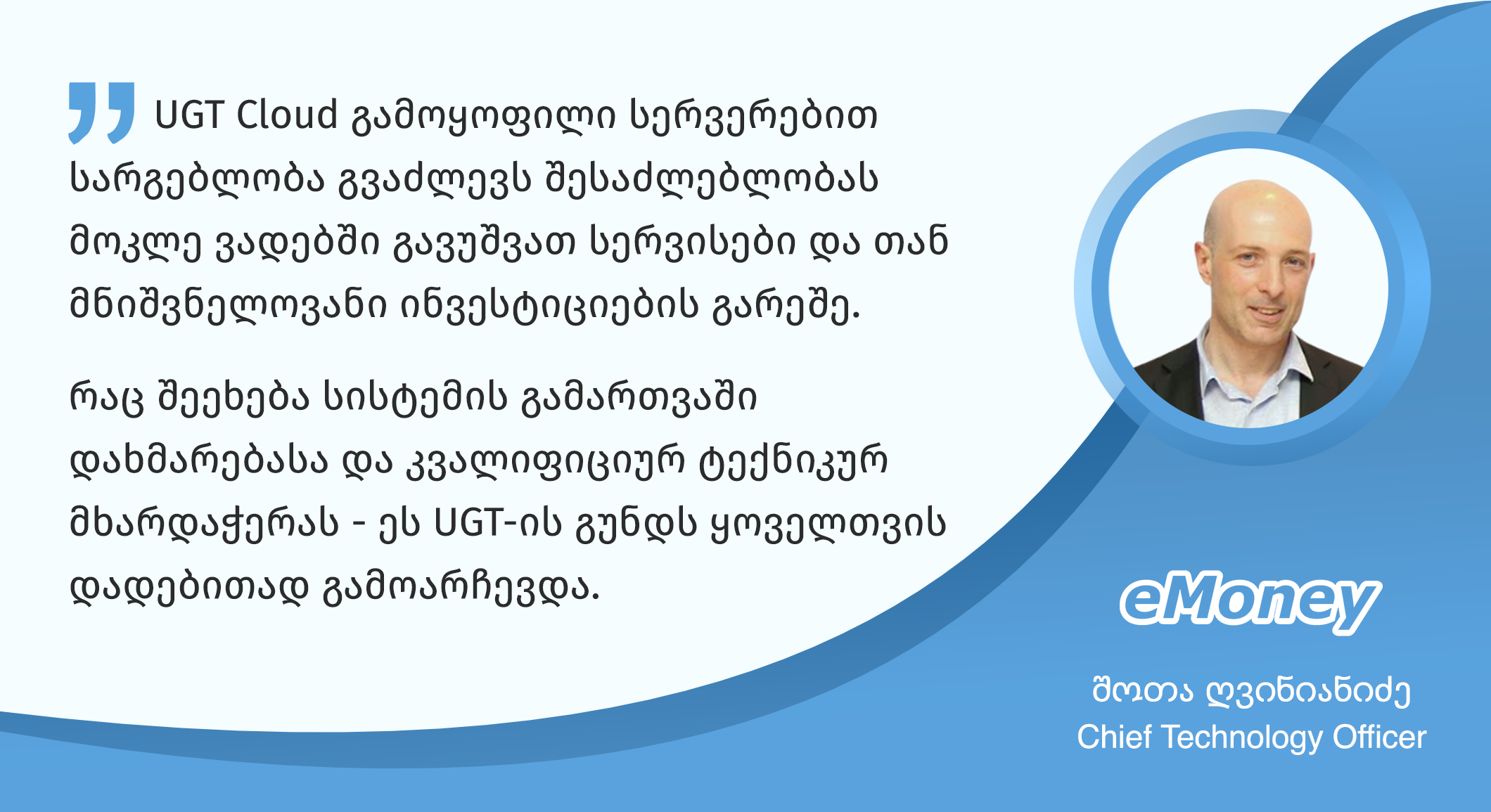 UGT Cloud გამოყოფილი სერვერებით სარგებლობა გვაძლევს შესაძლებლობას მოკლე ვადებში გავუშვათ სერვისები და თან მნიშვნელოვანი ინვესტიციების გარეშე.

რაც შეეხება სისტემის გამართვაში დახმარებასა და კვალიფიციურ ტექნიკურ მხარდაჭერას - ეს UGT-ის გუნდს ყოველთვის დადებითად გამოარჩევდა.

eMoney

შოთა ღვინიანიძე
Chief Technology Officer